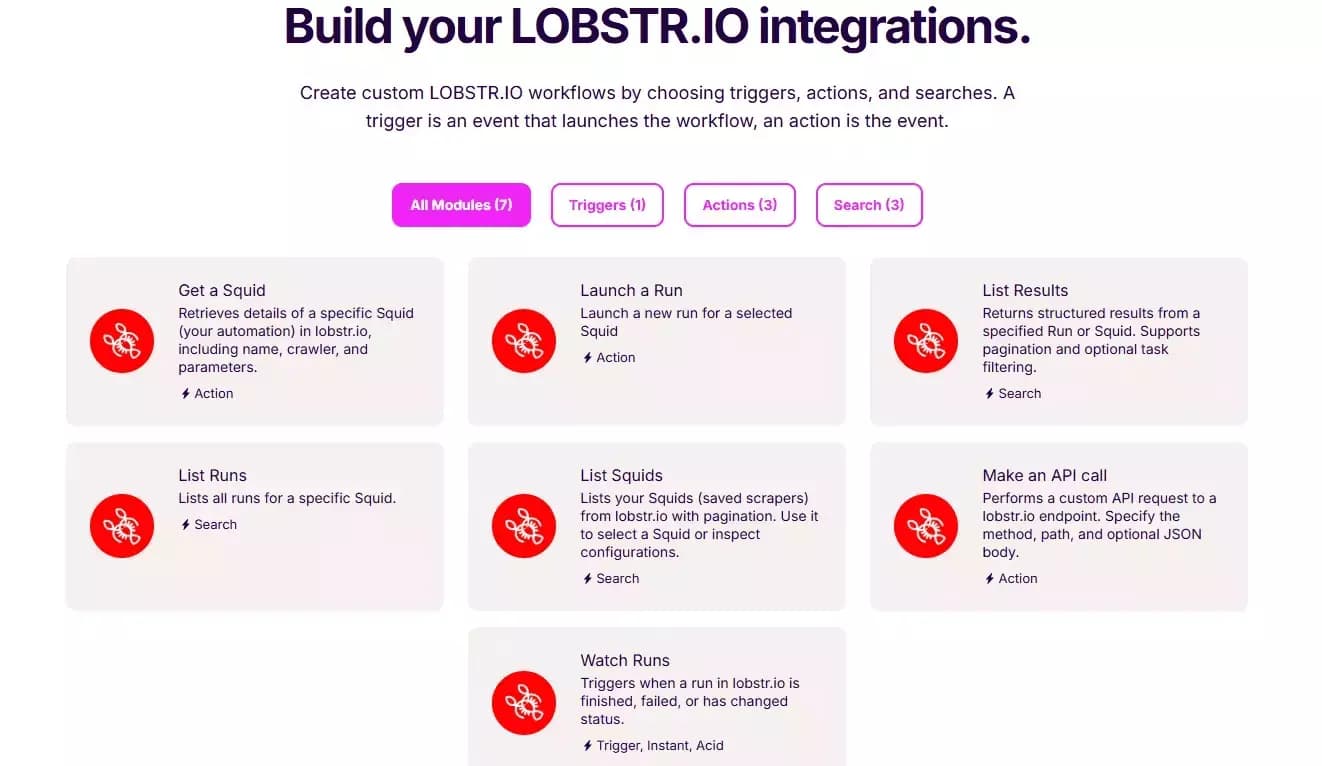 Build your LOBSTR.IO integrations.

Create custom LOBSTR.IO workflows by choosing triggers, actions, and searches. A trigger is an event that launches the workflow, an action is the event.

All Modules (7)
Triggers (1)
Actions (3)
Search (3)

Get a Squid
Retrieves details of a specific Squid (your automation) in lobstr.io, including name, crawler, and parameters.
Action

Launch a Run
Launch a new run for a selected Squid
Action

List Results
Returns structured results from a specified Run or Squid. Supports pagination and optional task filtering.
Search

List Runs
Lists all runs for a specific Squid.
Search

List Squids
Lists your Squids (saved scrapers) from lobstr.io with pagination. Use it to select a Squid or inspect configurations.
Search

Make an API call
Performs a custom API request to a lobstr.io endpoint. Specify the method, path, and optional JSON body.
Action

Watch Runs
Triggers when a run in lobstr.io is finished, failed, or has changed status.
Trigger, Instant, Acid